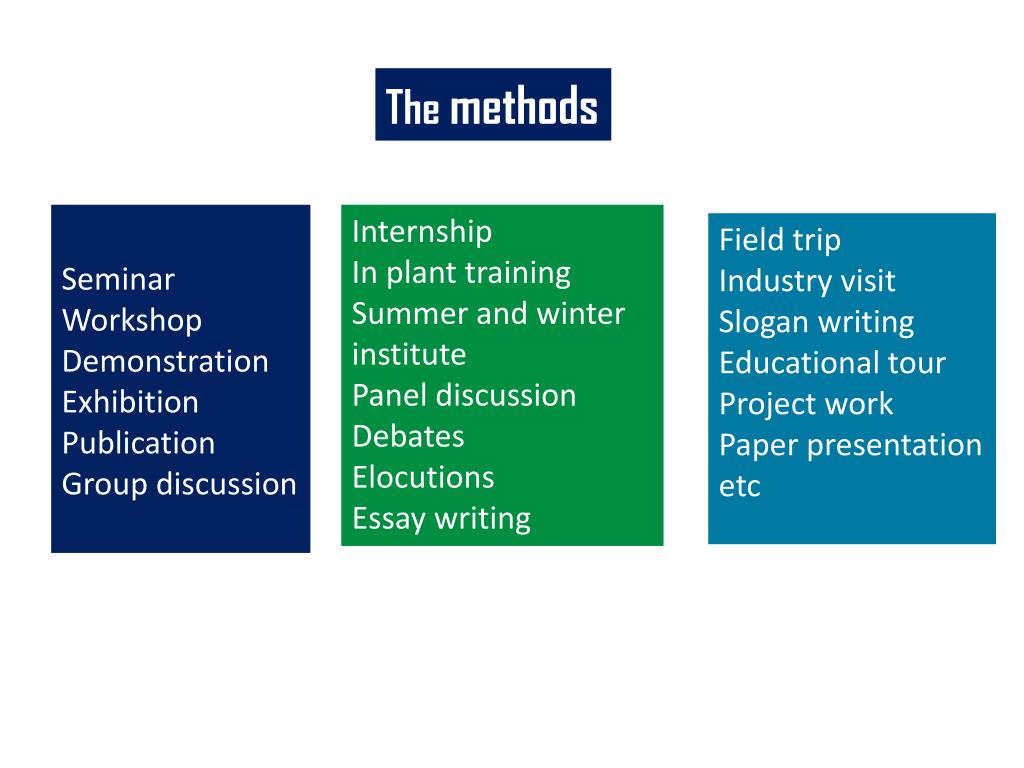 The methods

Seminar
Workshop
Demonstration
Exhibition
Publication
Group discussion

Internship
In plant training
Summer and winter institute
Panel discussion
Debates
Elocutions
Essay writing

Field trip
Industry visit
Slogan writing
Educational tour
Project work
Paper presentation
etc